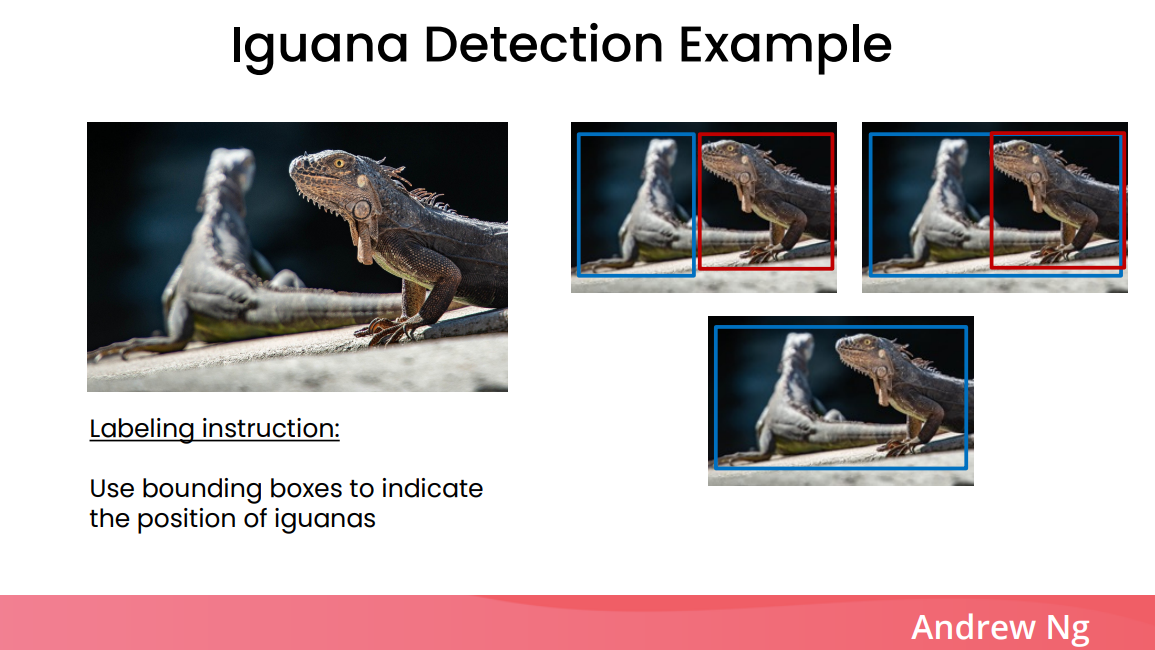 Iguana Detection Example

Labeling instruction:

Use bounding boxes to indicate the position of iguanas

Andrew Ng